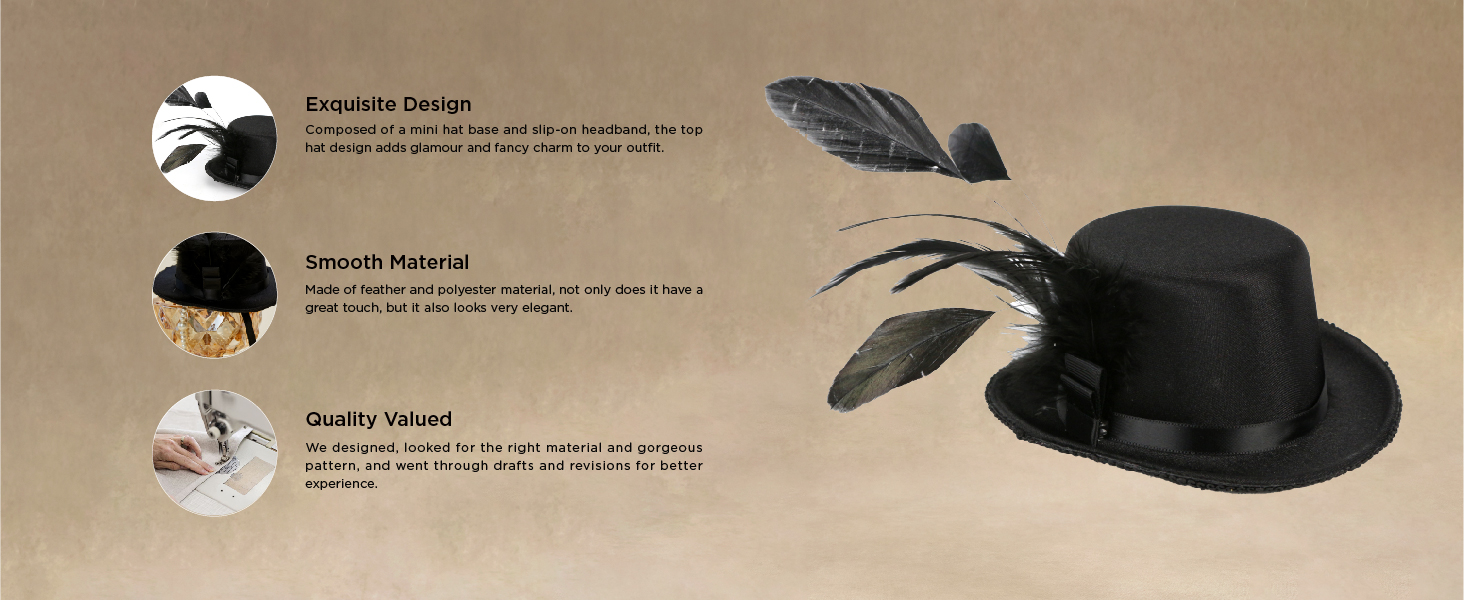 Exquisite Design
Composed of a mini hat base and slip-on headband, the top hat design adds glamour and fancy charm to your outfit.

Smooth Material
Made of feather and polyester material, not only does it have a great touch, but it also looks very elegant.

Quality Valued
We designed, looked for the right material and gorgeous pattern, and went through drafts and revisions for better experience.